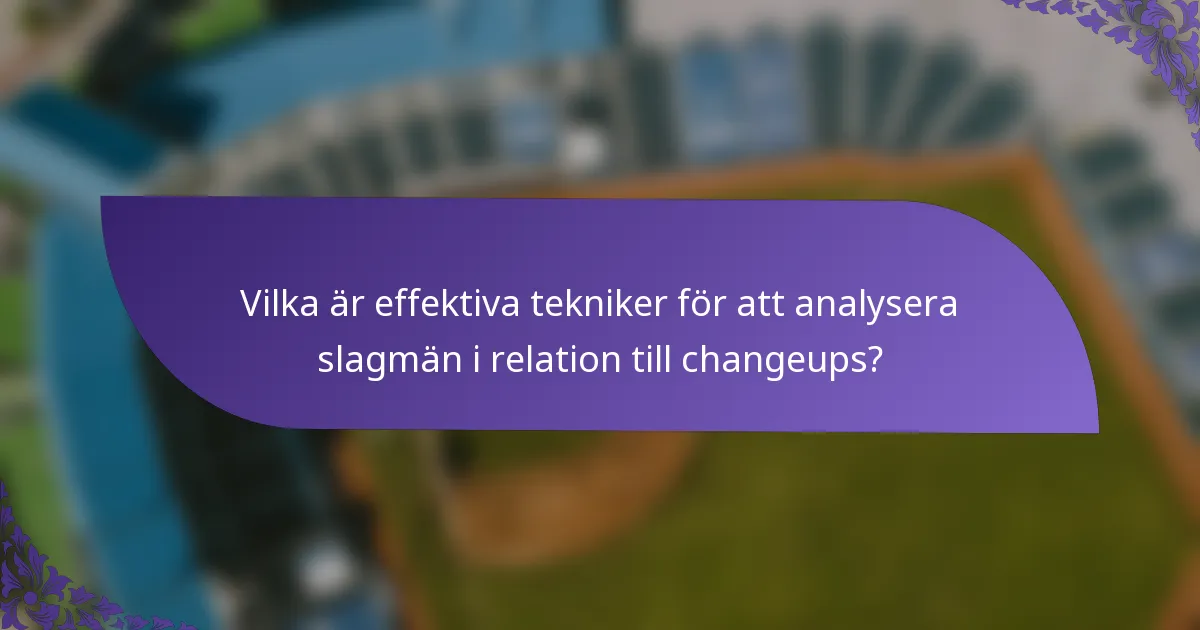 Vilka är effektiva tekniker för att analysera slagmän i relation till changeups?